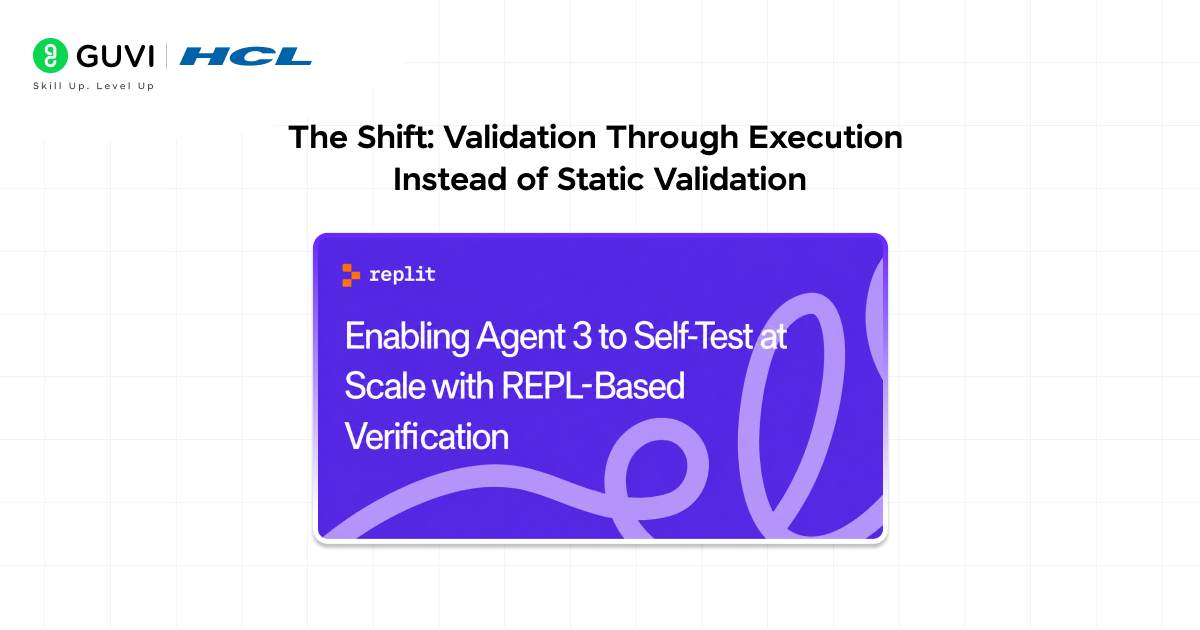 GUVI | HCL
Skill Up. Level Up

The Shift: Validation Through Execution Instead of Static Validation

replit

Enabling Agent 3 to Self-Test at Scale with REPL-Based Verification